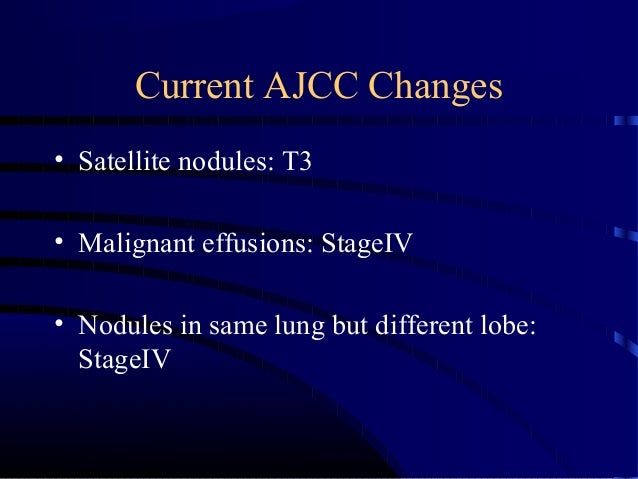 Current AJCC Changes

• Satellite nodules: T3

• Malignant effusions: StageIV

• Nodules in same lung but different lobe: StageIV